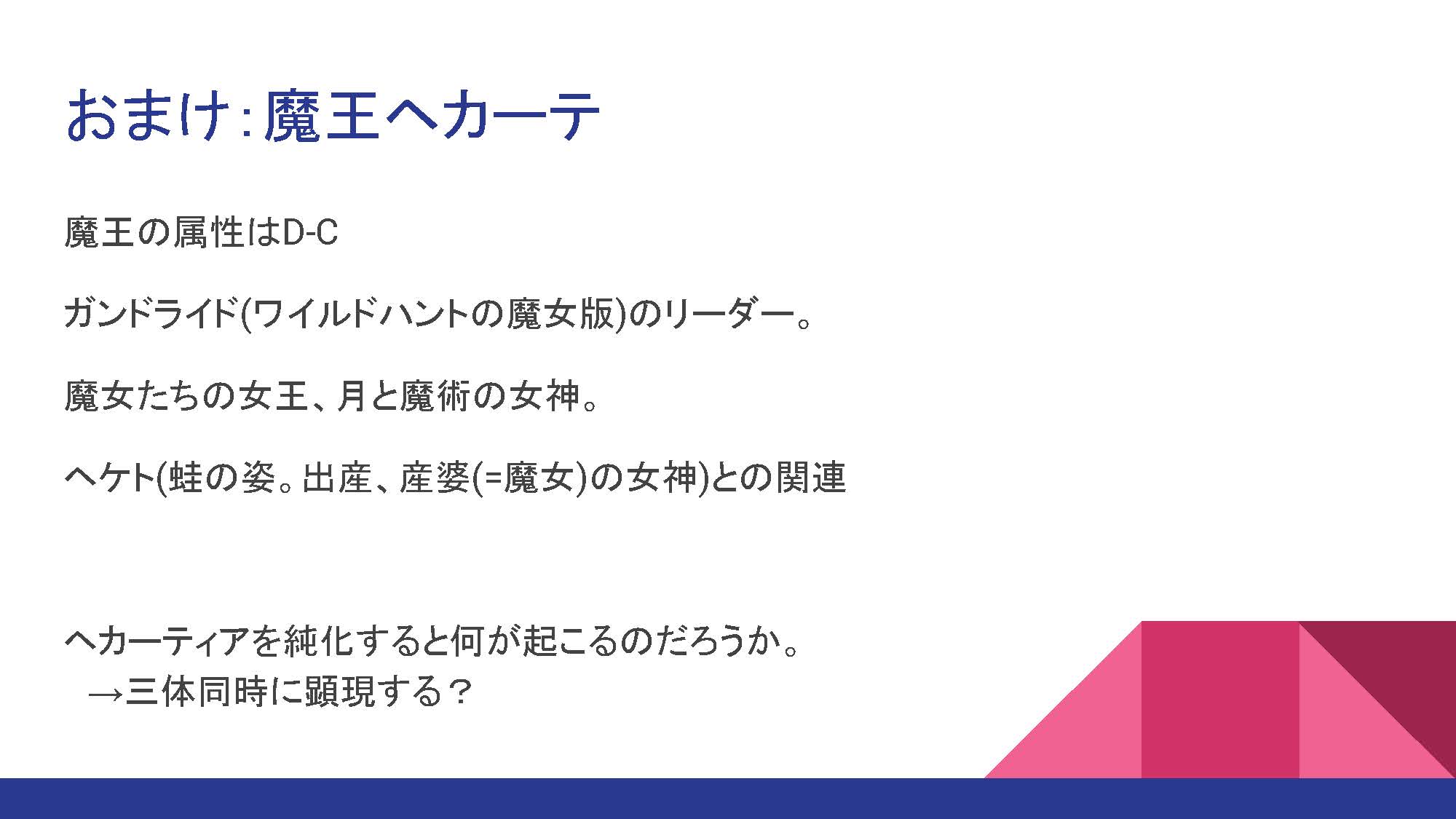 おまけ:魔王ヘカーテ

魔王の属性はD-C

ガンドライド(ワイルドハントの魔女版)のリーダー。

魔女たちの女王、月と魔術の女神。

ヘケト(蛙の姿。出産、産婆(=魔女)の女神)との関連

ヘカーティアを純化すると何が起こるのだろうか。
→三体同時に顕現する?